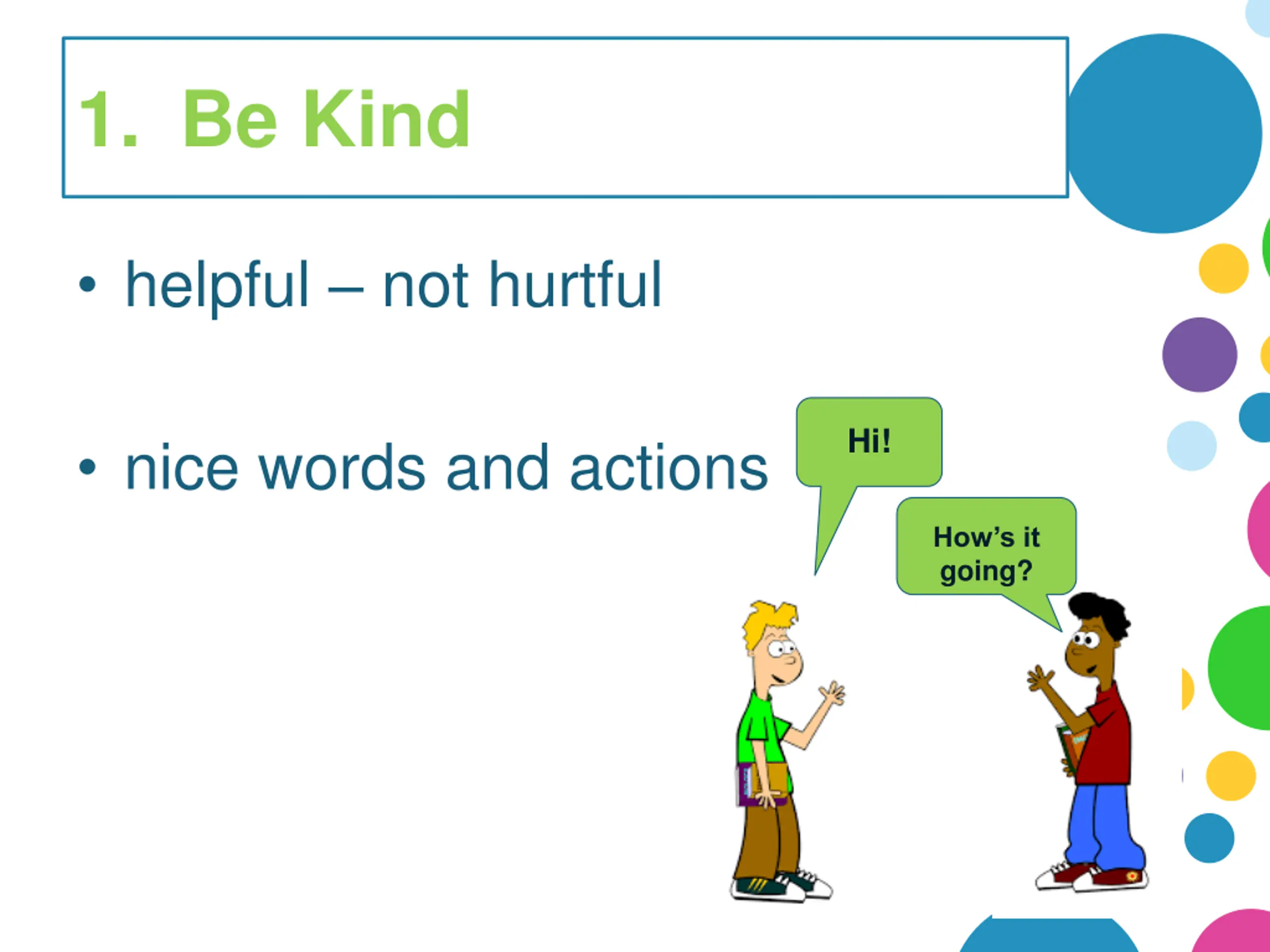 1. Be Kind

• helpful – not hurtful

• nice words and actions

Hi!

How's it going?